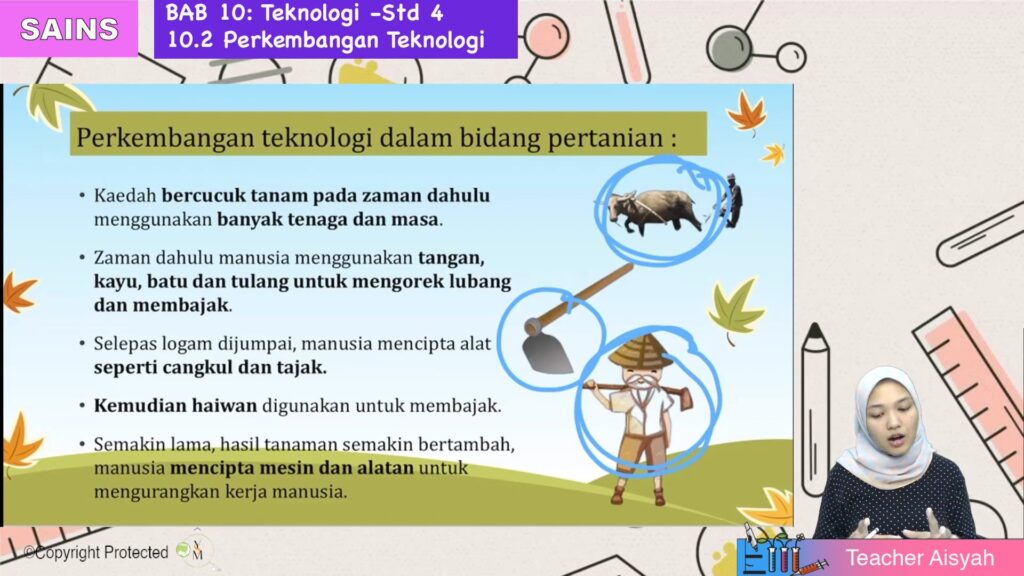 SAINS

BAB 10: Teknologi -Std 4
10.2 Perkembangan Teknologi

Perkembangan teknologi dalam bidang pertanian :

• Kaedah bercucuk tanam pada zaman dahulu menggunakan banyak tenaga dan masa.

• Zaman dahulu manusia menggunakan tangan, kayu, batu dan tulang untuk mengorek lubang dan membajak.

• Selepas logam dijumpai, manusia mencipta alat seperti cangkul dan tajak.

• Kemudian haiwan digunakan untuk membajak.

• Semakin lama, hasil tanaman semakin bertambah, manusia mencipta mesin dan alatan untuk mengurangkan kerja manusia.

©Copyright Protected

Teacher Aisyah